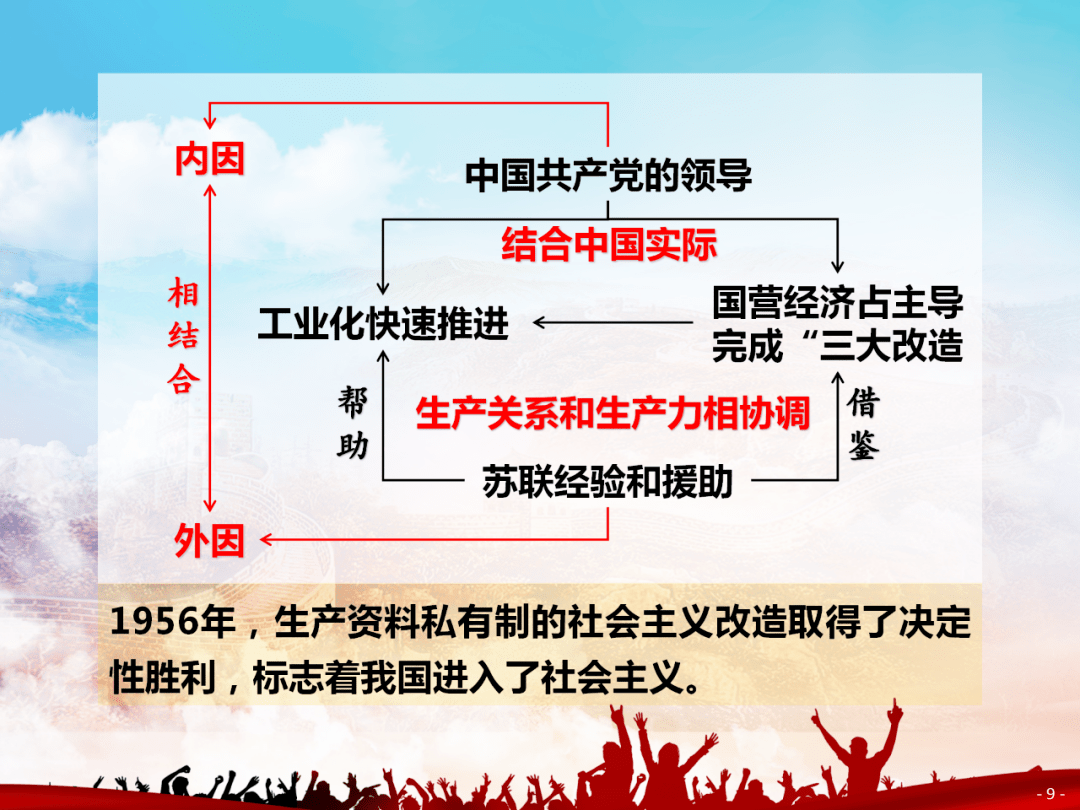 内因

中国共产党的领导

结合中国实际

相结合

工业化快速推进

国营经济占主导
完成“三大改造

帮助

生产关系和生产力相协调

借鉴

苏联经验和援助

外因

1956年，生产资料私有制的社会主义改造取得了决定性胜利，标志着我国进入了社会主义。

- 9 -